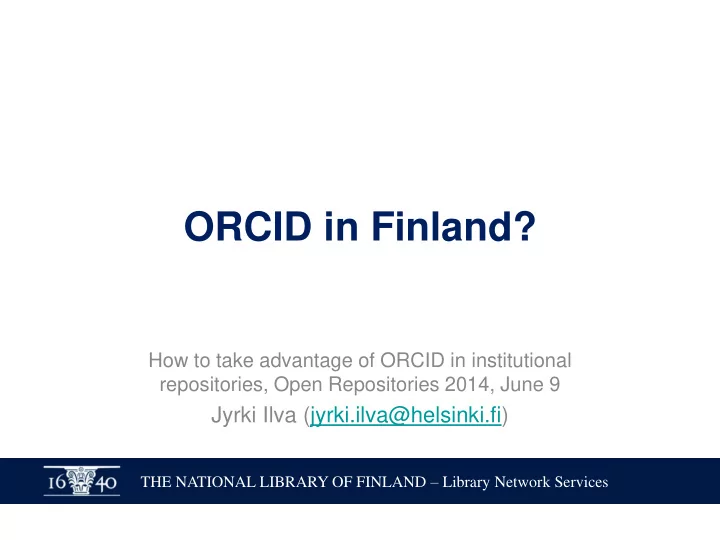 ORCID in Finland?

How to take advantage of ORCID in institutional repositories, Open Repositories 2014, June 9

Jyrki Ilva (jyrki.ilva@helsinki.fi)

16 40

THE NATIONAL LIBRARY OF FINLAND – Library Network Services